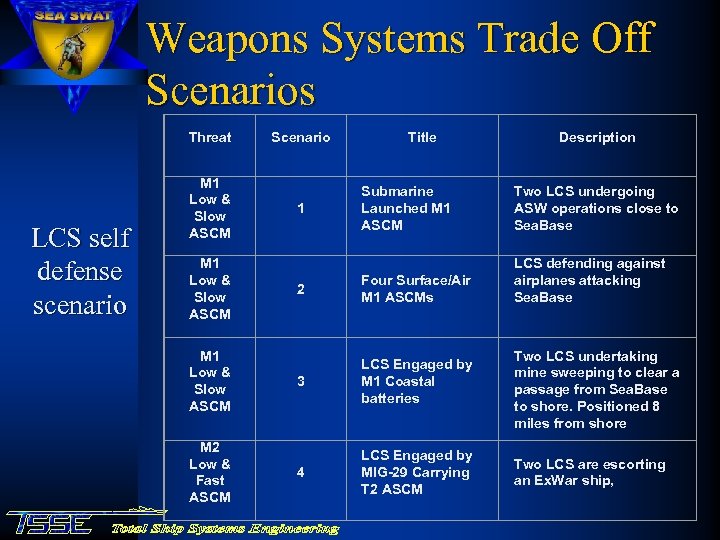 SEA SWAT

Weapons Systems Trade Off Scenarios

LCS self defense scenario

| Threat | Scenario | Title | Description |
|---|---|---|---|
| M1 Low & Slow ASCM | 1 | Submarine Launched M1 ASCM | Two LCS undergoing ASW operations close to SeaBase |
| M1 Low & Slow ASCM | 2 | Four Surface/Air M1 ASCMs | LCS defending against airplanes attacking SeaBase |
| M1 Low & Slow ASCM | 3 | LCS Engaged by M1 Coastal batteries | Two LCS undertaking mine sweeping to clear a passage from SeaBase to shore. Positioned 8 miles from shore |
| M2 Low & Fast ASCM | 4 | LCS Engaged by MIG-29 Carrying T2 ASCM | Two LCS are escorting an ExWar ship, |

TSSE Total Ship Systems Engineering